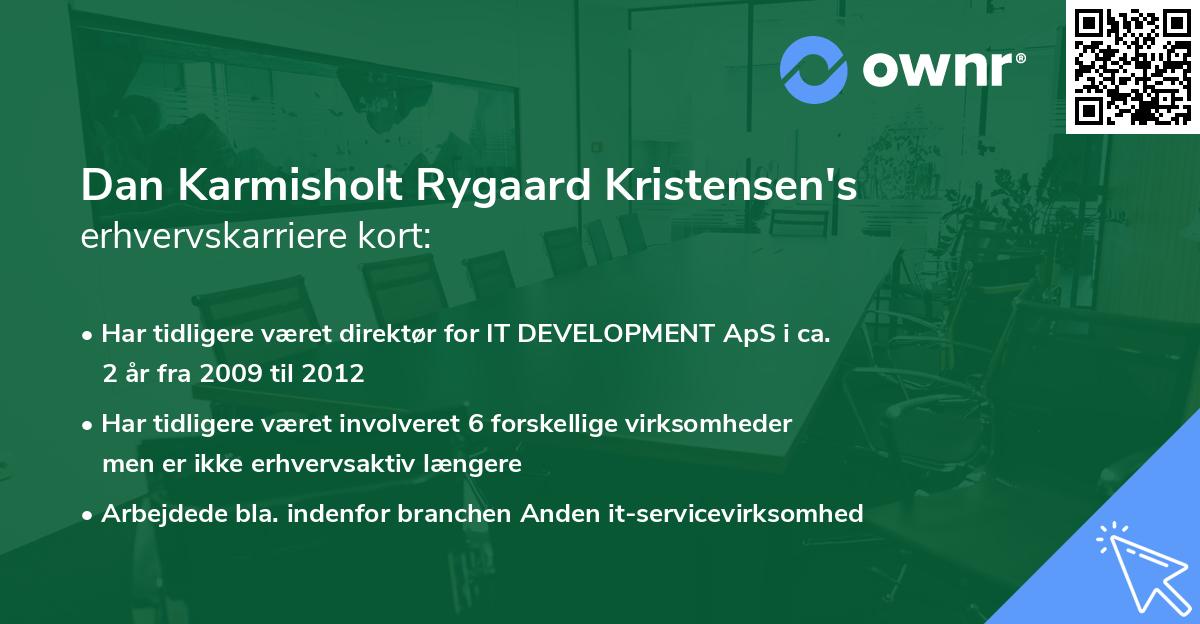 ownr®

Dan Karmisholt Rygaard Kristensen's erhvervskarriere kort:

• Har tidligere været direktør for IT DEVELOPMENT ApS i ca. 2 år fra 2009 til 2012

• Har tidligere været involveret 6 forskellige virksomheder men er ikke erhvervsaktiv længere

• Arbejdede bla. indenfor branchen Anden it-servicevirksomhed